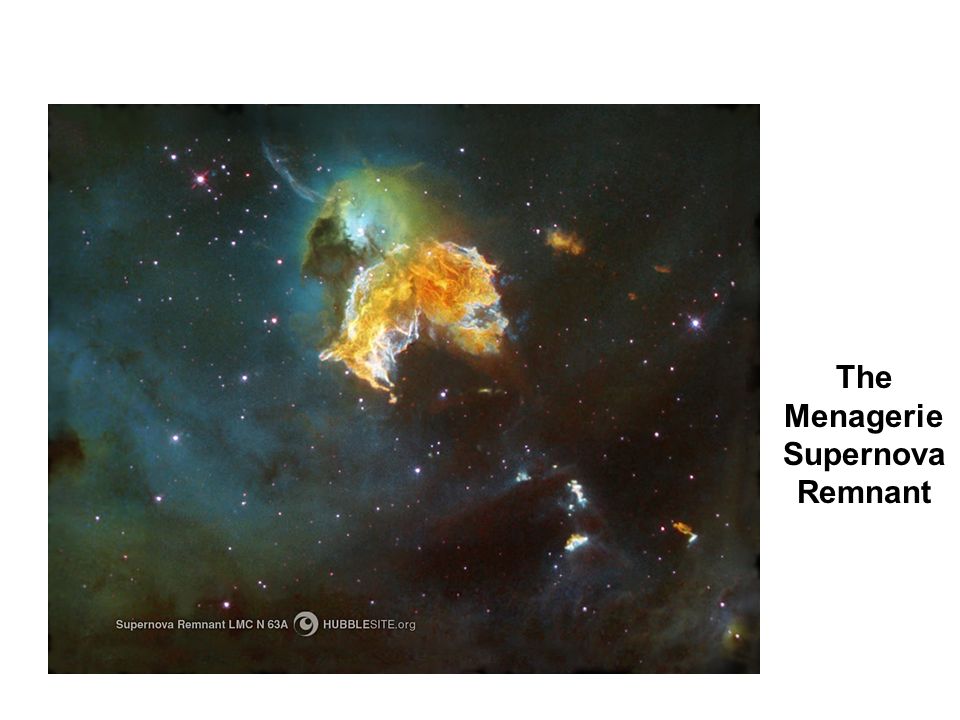 Supernova Remnant LMC N 63A HUBBLESITE.org

The Menagerie Supernova Remnant